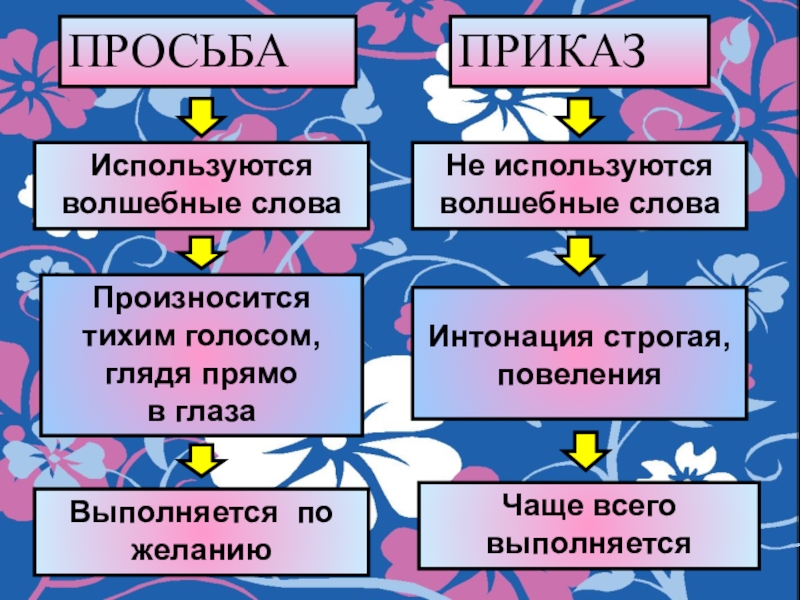 ПРОСЬБА

Используются волшебные слова

Произносится тихим голосом, глядя прямо в глаза

Выполняется по желанию

ПРИКАЗ

Не используются волшебные слова

Интонация строгая, повеления

Чаще всего выполняется